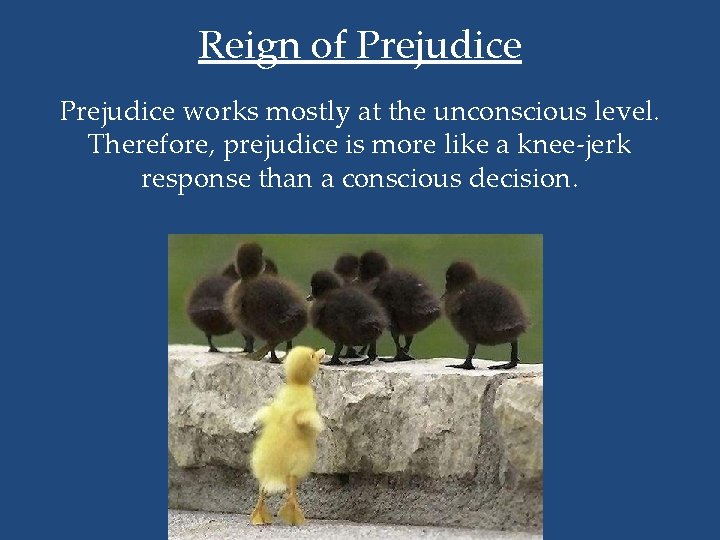 Reign of Prejudice

Prejudice works mostly at the unconscious level. Therefore, prejudice is more like a knee-jerk response than a conscious decision.